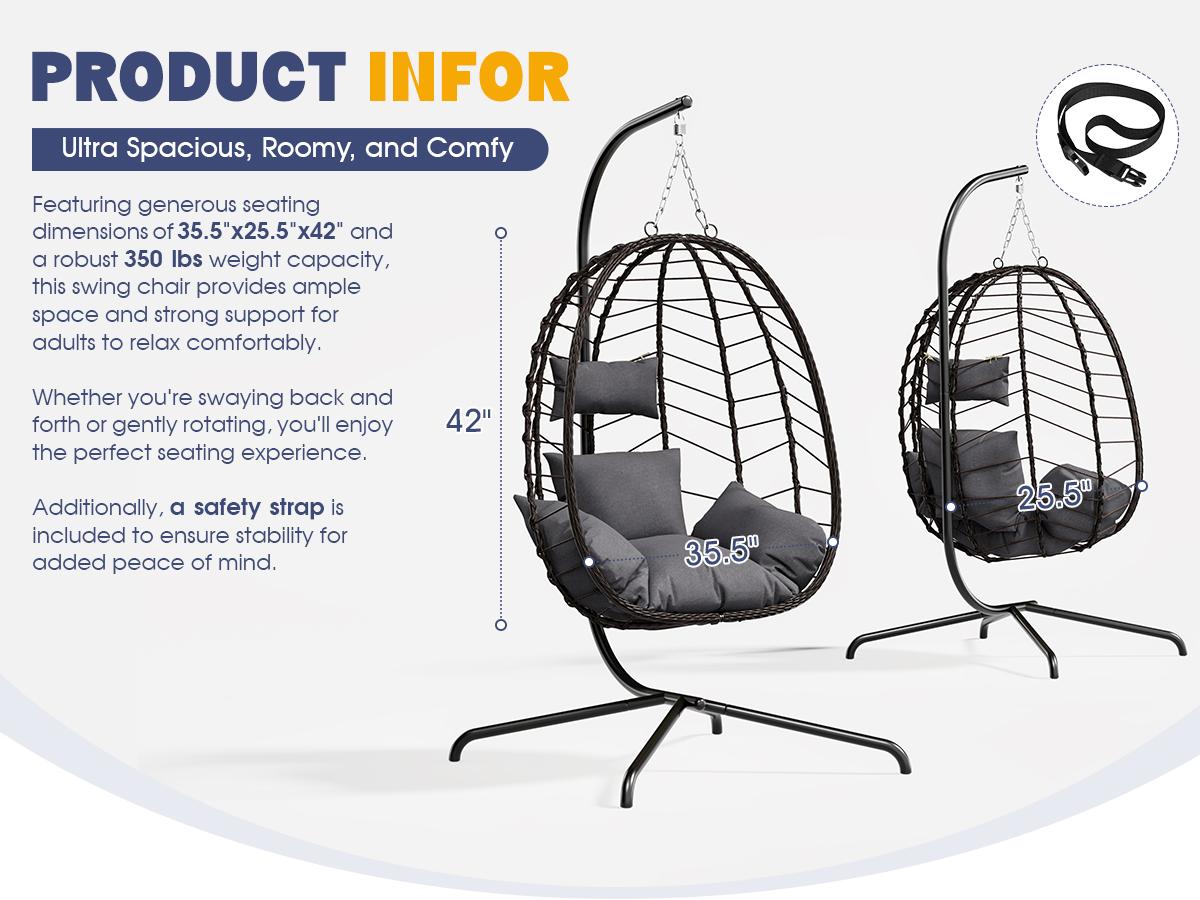 PRODUCT INFOR

Ultra Spacious, Roomy, and Comfy

Featuring generous seating dimensions of 35.5"x25.5"x42" and a robust 350 lbs weight capacity, this swing chair provides ample space and strong support for adults to relax comfortably.

Whether you're swaying back and forth or gently rotating, you'll enjoy the perfect seating experience.

Additionally, a safety strap is included to ensure stability for added peace of mind.

42"

35.5"

25.5"